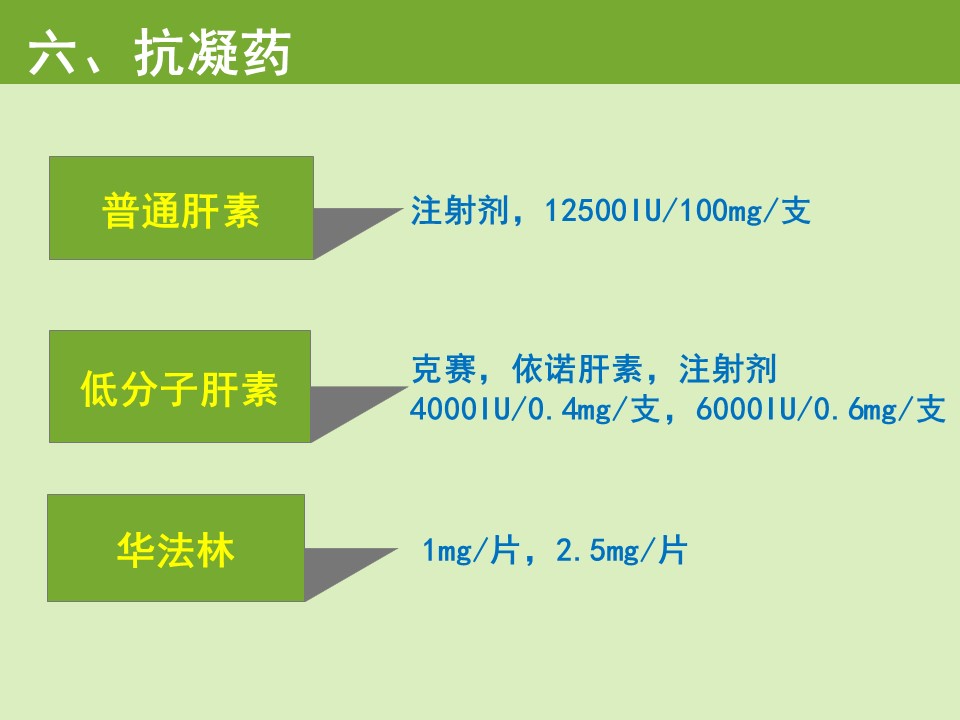 六、抗凝药

普通肝素

注射剂，12500IU/100mg/支

低分子肝素

克赛，依诺肝素，注射剂
4000IU/0.4mg/支，6000IU/0.6mg/支

华法林

1mg/片，2.5mg/片